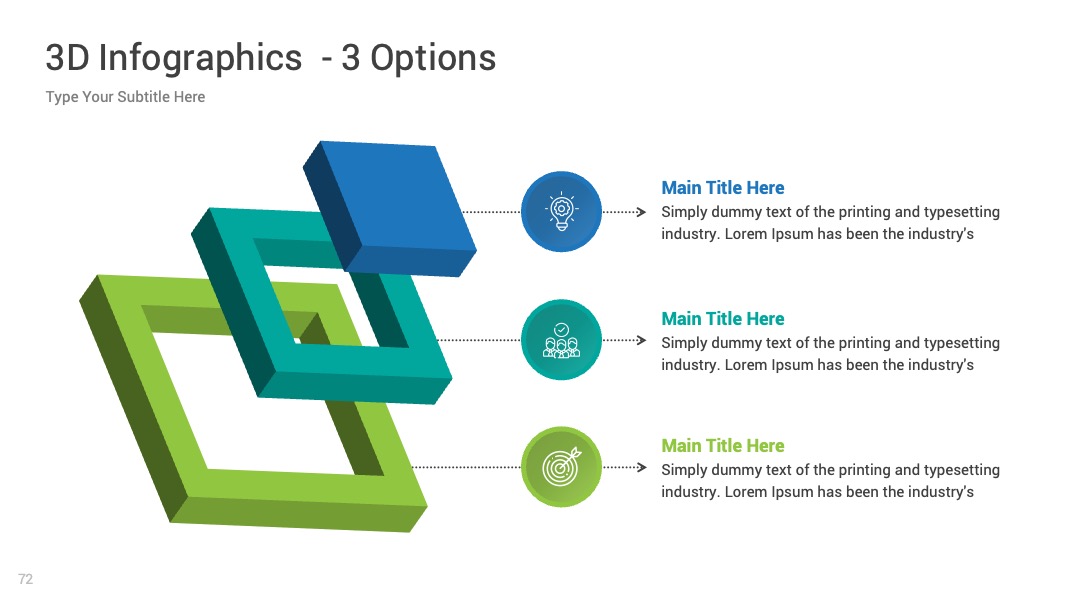 3D Infographics  - 3 Options

Type Your Subtitle Here

Main Title Here
Simply dummy text of the printing and typesetting industry. Lorem Ipsum has been the industry's

Main Title Here
Simply dummy text of the printing and typesetting industry. Lorem Ipsum has been the industry's

Main Title Here
Simply dummy text of the printing and typesetting industry. Lorem Ipsum has been the industry's

72